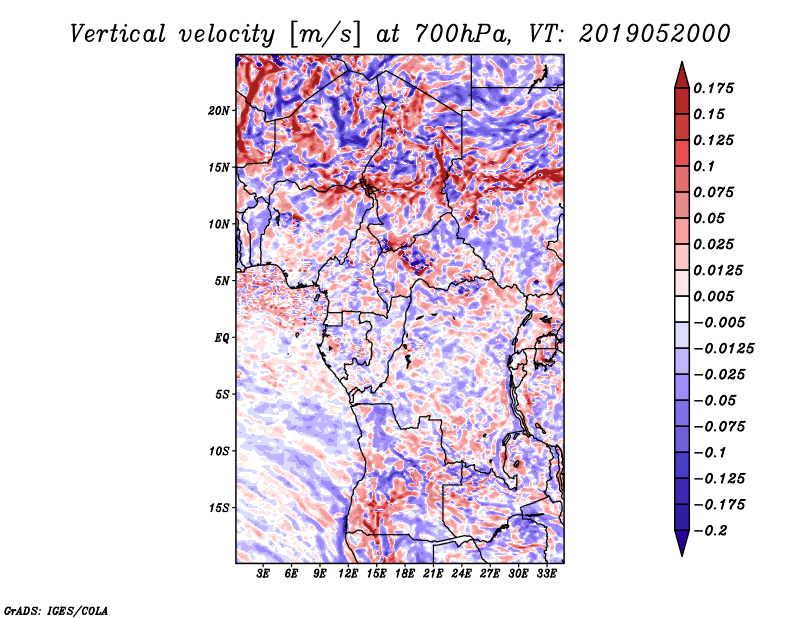 Vertical velocity [m/s] at 700hPa, VT: 2019052000

20N
15N
10N
5N
EQ
5S
10S
15S

3E 6E 9E 12E 15E 18E 21E 24E 27E 30E 33E

0.175
0.15
0.125
0.1
0.075
0.05
0.025
0.0125
0.005
−0.005
−0.0125
−0.025
−0.05
−0.075
−0.1
−0.125
−0.175
−0.2

GrADS: IGES/COLA